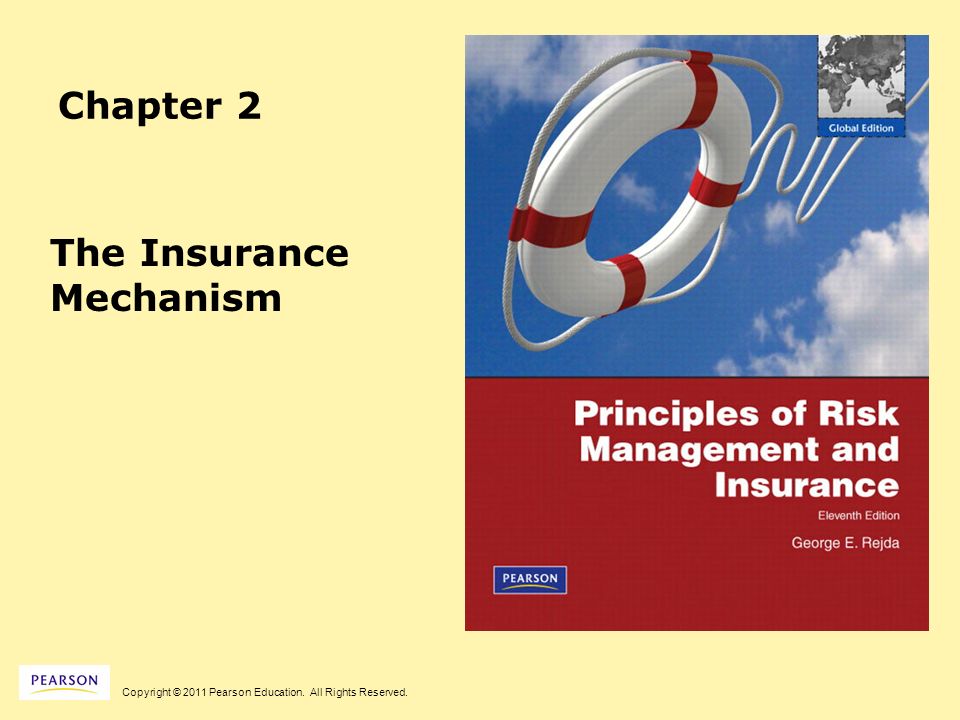 Chapter 2

The Insurance Mechanism

Global Edition

Principles of Risk Management and Insurance

Eleventh Edition

George E. Rejda

PEARSON

PEARSON

Copyright © 2011 Pearson Education. All Rights Reserved.